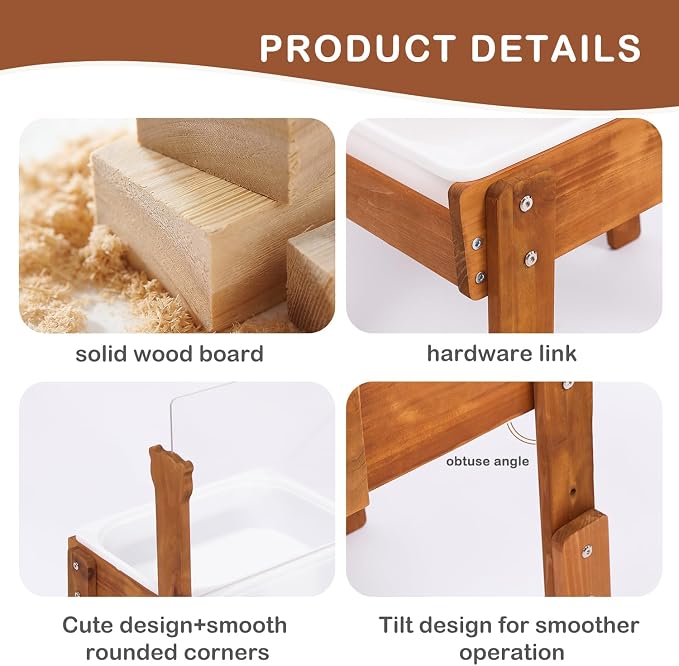 PRODUCT DETAILS

solid wood board

hardware link

obtuse angle

Cute design+smooth rounded corners

Tilt design for smoother operation